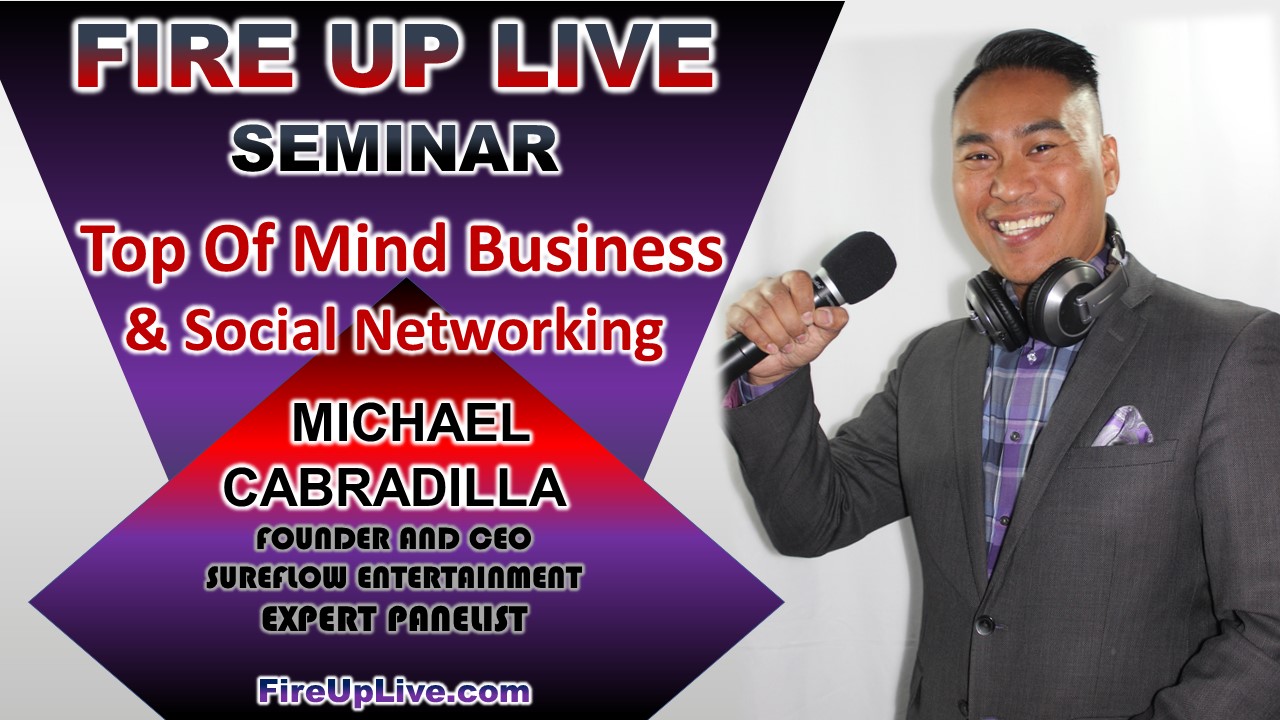 FIRE UP LIVE
SEMINAR

Top Of Mind Business & Social Networking

MICHAEL CABRADILLA
FOUNDER AND CEO
SUREFLOW ENTERTAINMENT
EXPERT PANELIST

FireUpLive.com